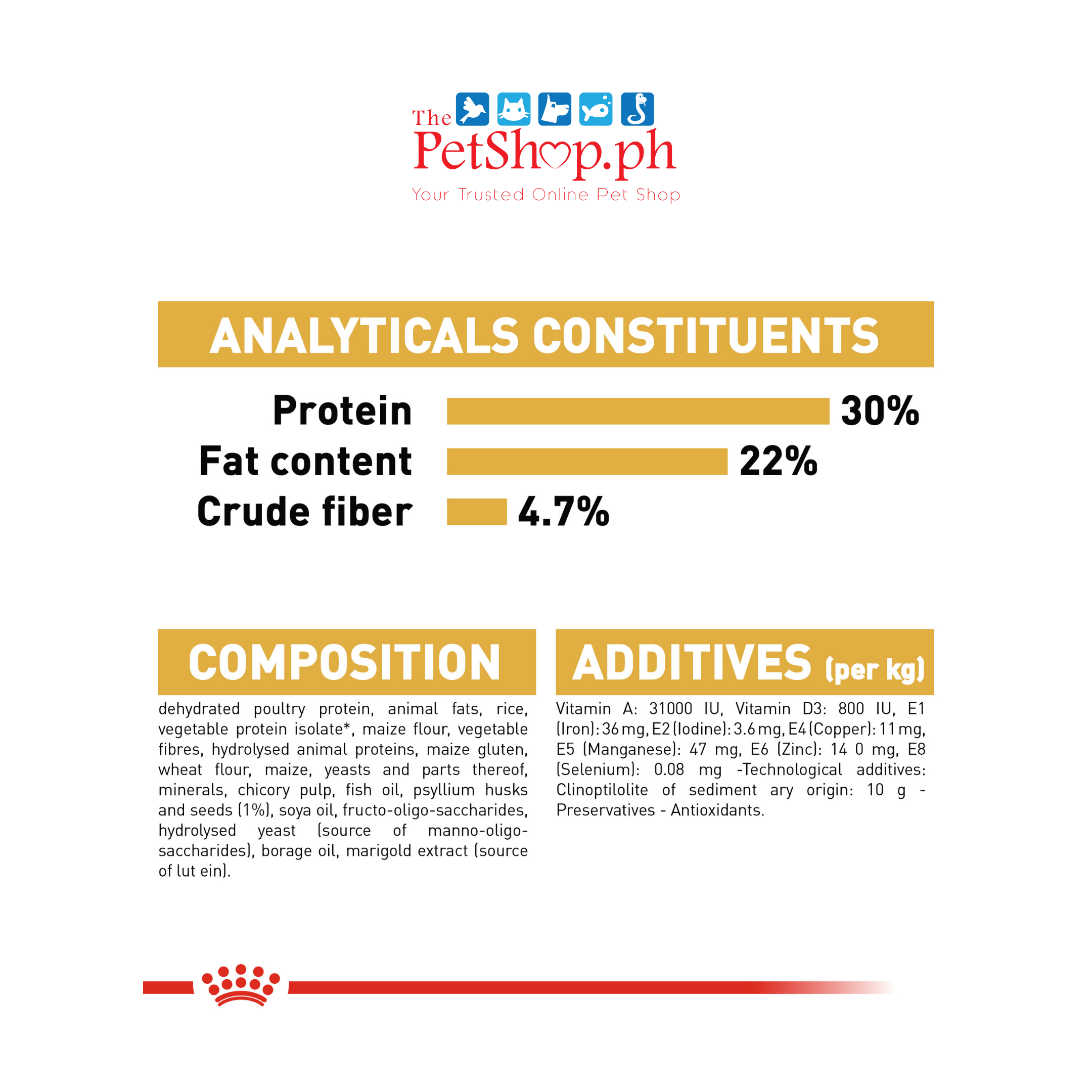 The PetShop.ph
Your Trusted Online Pet Shop

ANALYTICALS CONSTITUENTS

Protein 30%
Fat content 22%
Crude fiber 4.7%

COMPOSITION

dehydrated poultry protein, animal fats, rice, vegetable protein isolate*, maize flour, vegetable fibres, hydrolysed animal proteins, maize gluten, wheat flour, maize, yeasts and parts thereof, minerals, chicory pulp, fish oil, psyllium husks and seeds (1%), soya oil, fructo-oligo-saccharides, hydrolysed yeast (source of manno-oligo-saccharides), borage oil, marigold extract (source of lut ein).

ADDITIVES (per kg)

Vitamin A: 31000 IU, Vitamin D3: 800 IU, E1 (Iron): 36 mg, E2 (Iodine): 3.6 mg, E4 (Copper): 11 mg, E5 (Manganese): 47 mg, E6 (Zinc): 14 0 mg, E8 (Selenium): 0.08 mg -Technological additives: Clinoptilolite of sediment ary origin: 10 g - Preservatives - Antioxidants.